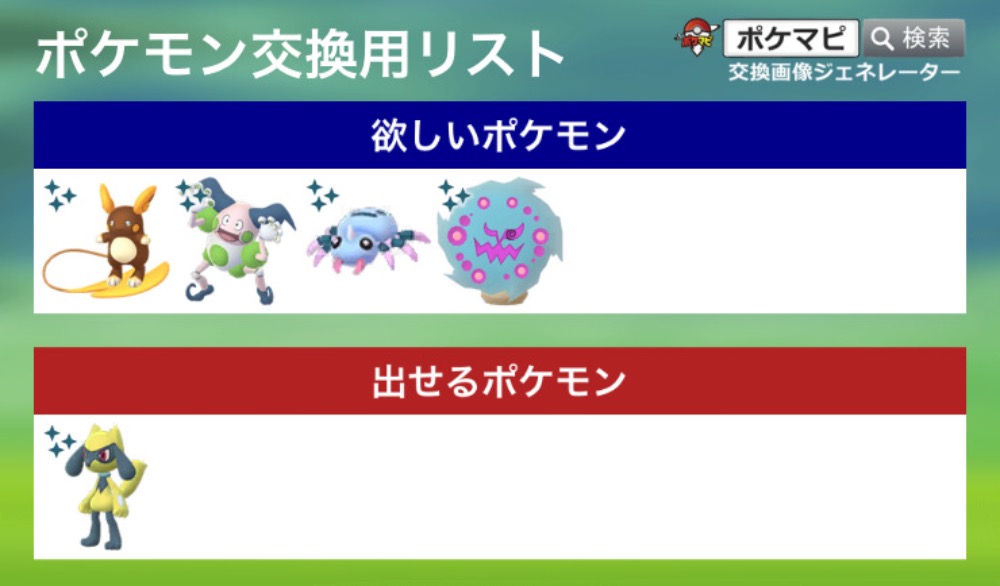 ポケモン交換用リスト

ポケマピ 検索
交換画像ジェネレーター

欲しいポケモン

出せるポケモン